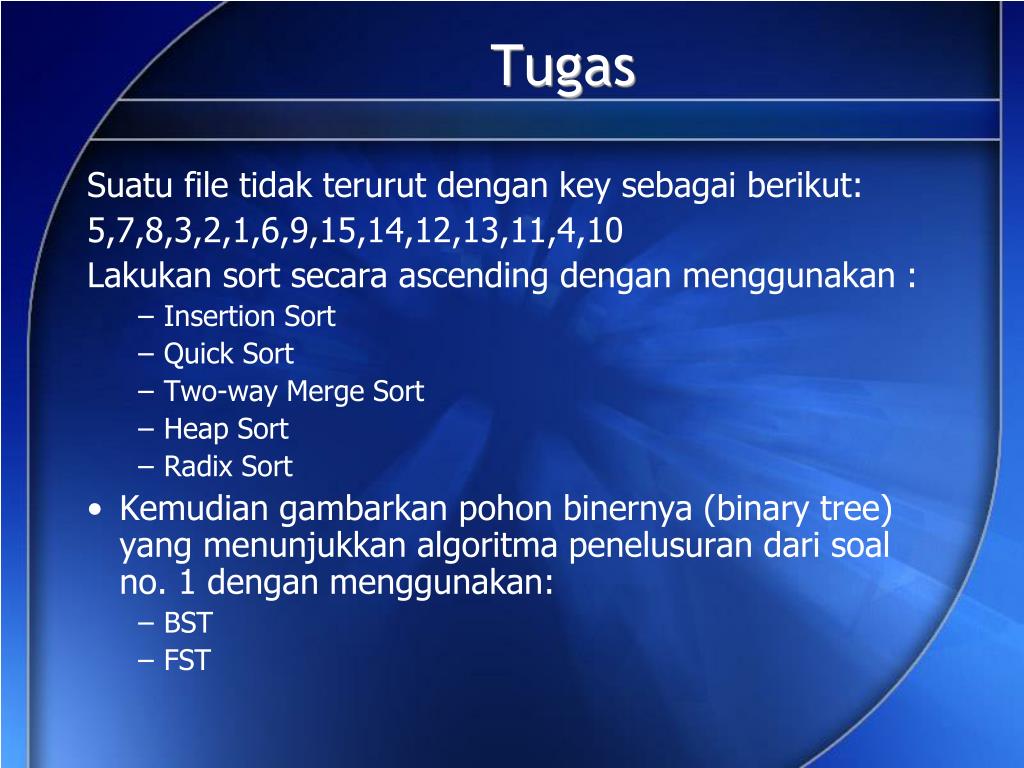 Tugas

Suatu file tidak terurut dengan key sebagai berikut:
5,7,8,3,2,1,6,9,15,14,12,13,11,4,10
Lakukan sort secara ascending dengan menggunakan :
– Insertion Sort
– Quick Sort
– Two-way Merge Sort
– Heap Sort
– Radix Sort

• Kemudian gambarkan pohon binernya (binary tree) yang menunjukkan algoritma penelusuran dari soal no. 1 dengan menggunakan:
– BST
– FST